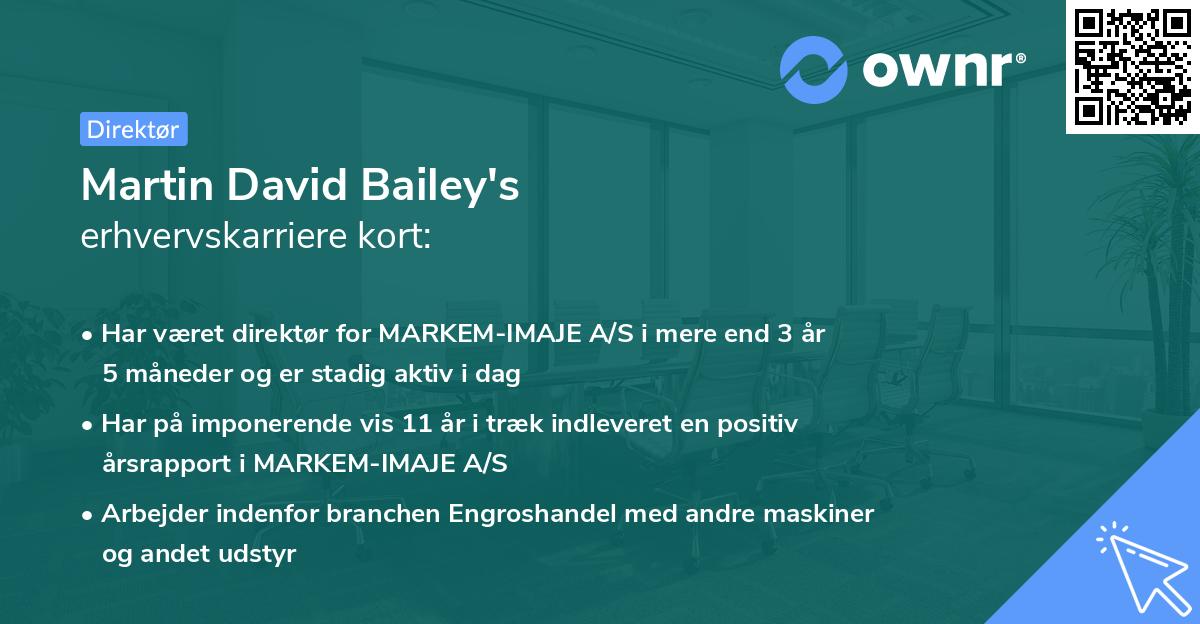 ownr®

Direktør

Martin David Bailey's
erhvervskarriere kort:

• Har været direktør for MARKEM-IMAJE A/S i mere end 3 år 5 måneder og er stadig aktiv i dag

• Har på imponerende vis 11 år i træk indleveret en positiv årsrapport i MARKEM-IMAJE A/S

• Arbejder indenfor branchen Engroshandel med andre maskiner og andet udstyr